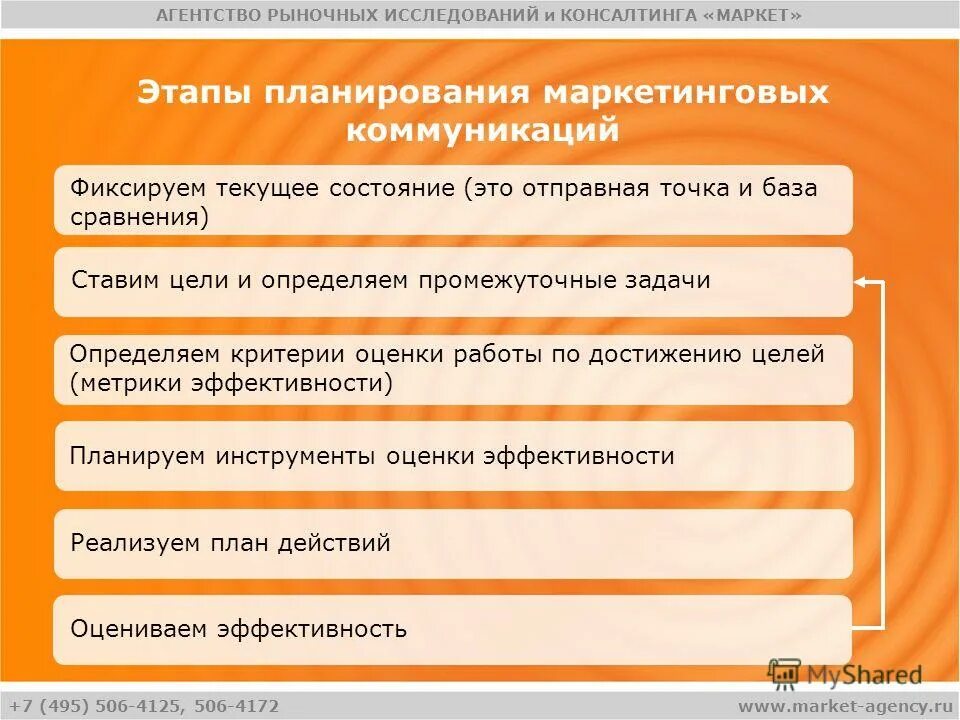 АГЕНТСТВО РЫНОЧНЫХ ИССЛЕДОВАНИЙ и КОНСАЛТИНГА «МАРКЕТ»

Этапы планирования маркетинговых коммуникаций

Фиксируем текущее состояние (это отправная точка и база сравнения)

Ставим цели и определяем промежуточные задачи

Определяем критерии оценки работы по достижению целей (метрики эффективности)

Планируем инструменты оценки эффективности

Реализуем план действий

Оцениваем эффективность

MyShared

+7 (495) 506-4125, 506-4172

www.market-agency.ru